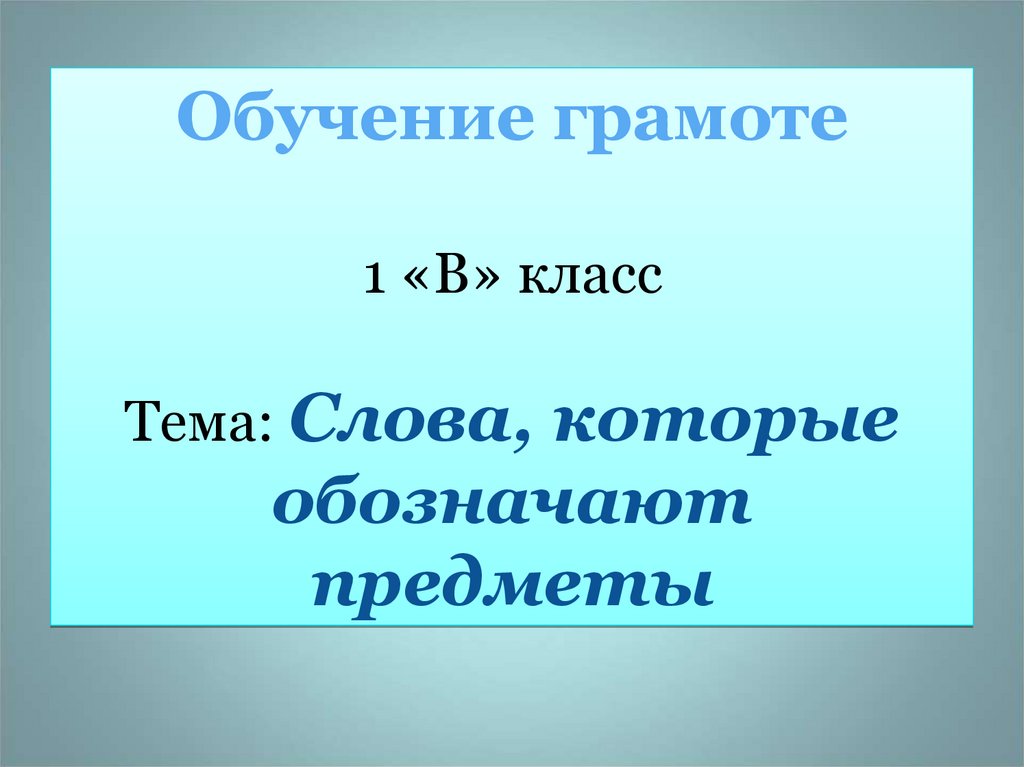 Обучение грамоте

1 «В» класс

Тема: Слова, которые обозначают предметы